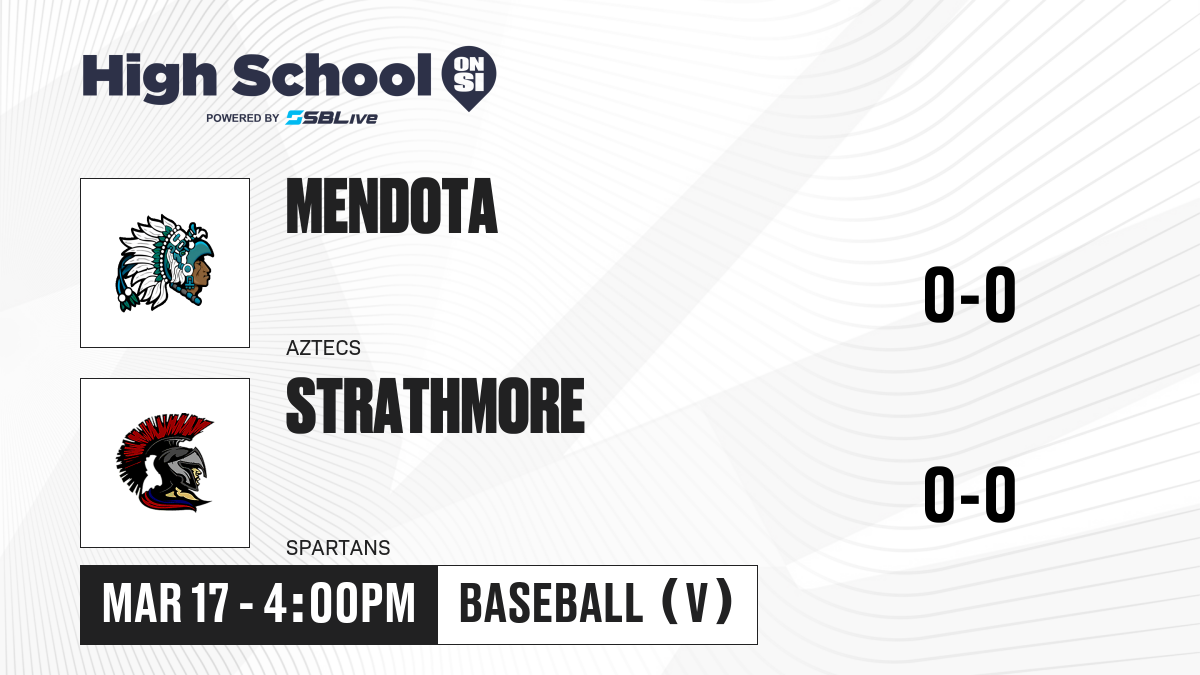 High School ON SI
POWERED BY SBLive

MENDOTA
AZTECS
0-0

STRATHMORE
SPARTANS
0-0

MAR 17 - 4:00PM
BASEBALL (V)